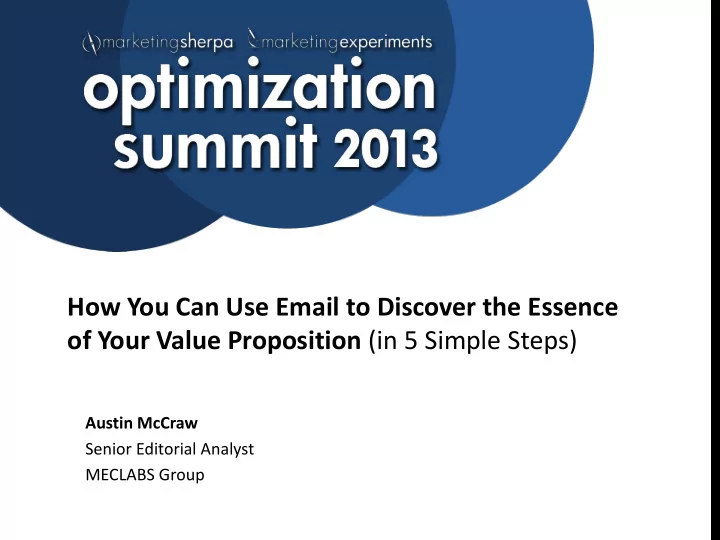 marketingsherpa marketingexperiments

optimization summit 2013

How You Can Use Email to Discover the Essence of Your Value Proposition (in 5 Simple Steps)

Austin McCraw
Senior Editorial Analyst
MECLABS Group